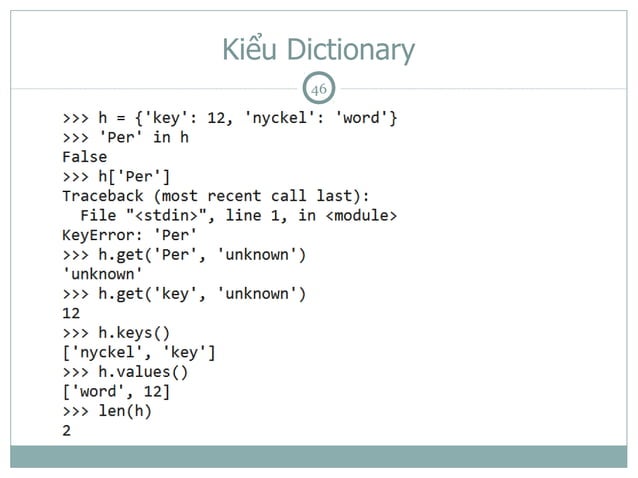 Kiểu Dictionary

46

>>> h = {'key': 12, 'nyckel': 'word'}
>>> 'Per' in h
False
>>> h['Per']
Traceback (most recent call last):
  File "<stdin>", line 1, in <module>
KeyError: 'Per'
>>> h.get('Per', 'unknown')
'unknown'
>>> h.get('key', 'unknown')
12
>>> h.keys()
['nyckel', 'key']
>>> h.values()
['word', 12]
>>> len(h)
2